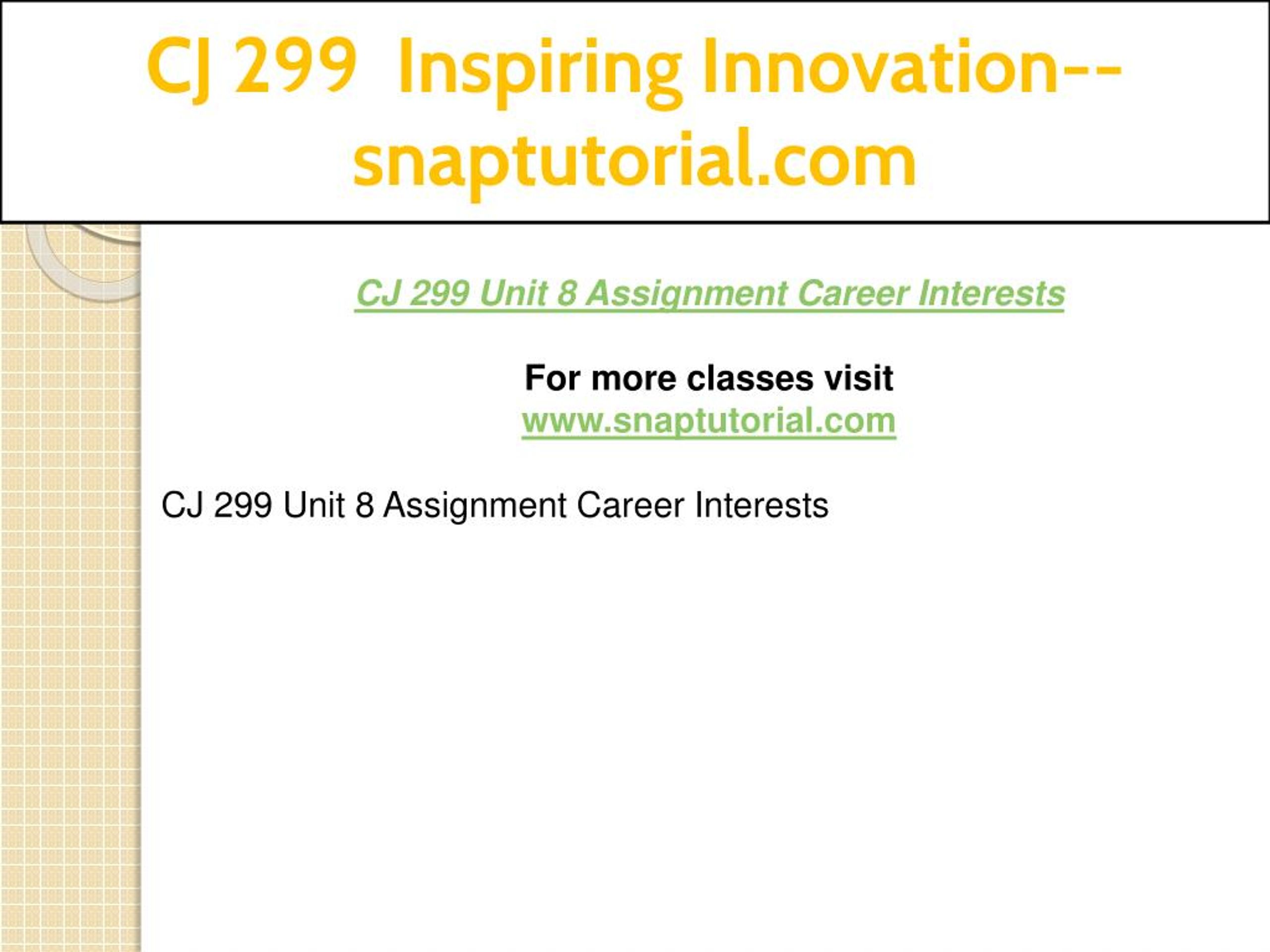 CJ 299 Inspiring Innovation--snaptutorial.com

CJ 299 Unit 8 Assignment Career Interests

For more classes visit
www.snaptutorial.com

CJ 299 Unit 8 Assignment Career Interests